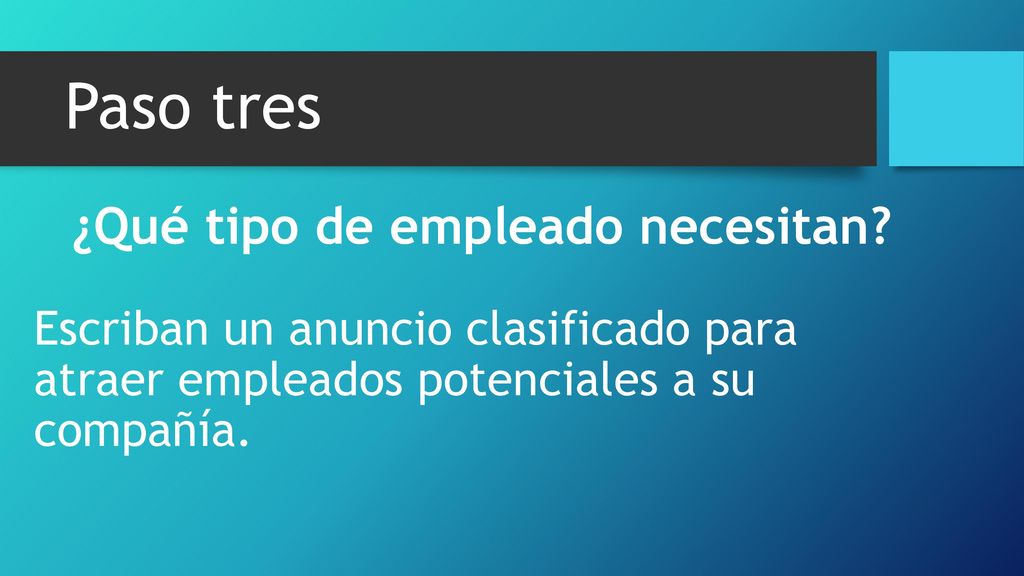 Paso tres

¿Qué tipo de empleado necesitan?

Escriban un anuncio clasificado para atraer empleados potenciales a su compañía.